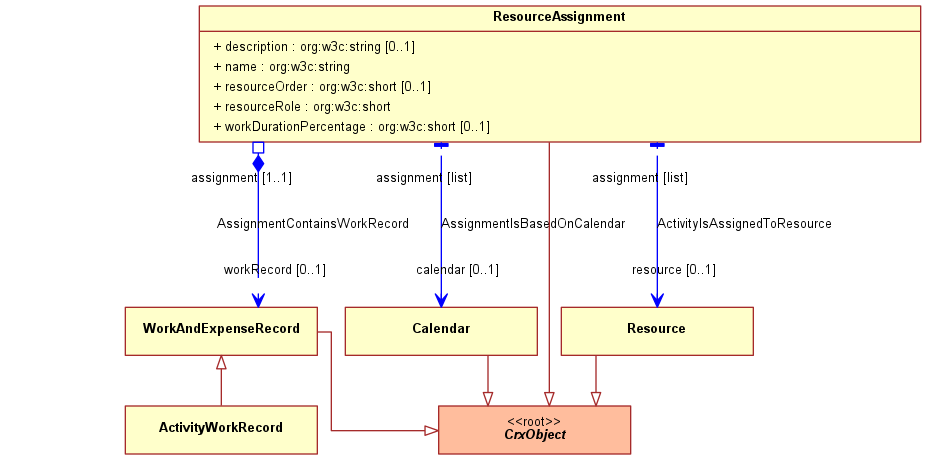 ResourceAssignment

+ description : org:w3c:string [0..1]
+ name : org:w3c:string
+ resourceOrder : org:w3c:short [0..1]
+ resourceRole : org:w3c:short
+ workDurationPercentage : org:w3c:short [0..1]

assignment [1..1]
AssignmentContainsWorkRecord
workRecord [0..1]

assignment [list]
AssignmentIsBasedOnCalendar
calendar [0..1]

assignment [list]
ActivityIsAssignedToResource
resource [0..1]

WorkAndExpenseRecord

Calendar

Resource

ActivityWorkRecord

<<root>>
CrxObject